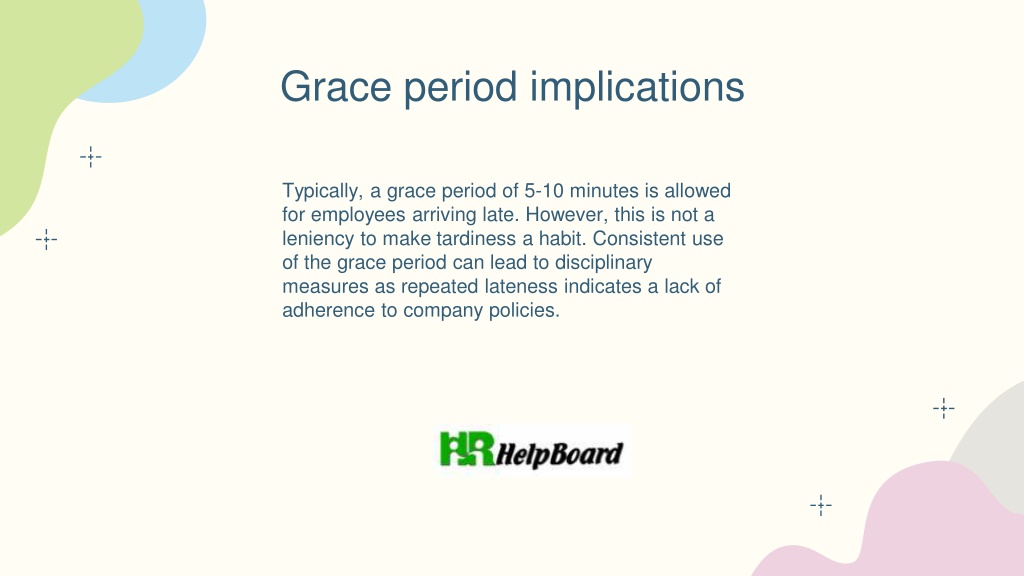 Grace period implications

Typically, a grace period of 5-10 minutes is allowed for employees arriving late. However, this is not a leniency to make tardiness a habit. Consistent use of the grace period can lead to disciplinary measures as repeated lateness indicates a lack of adherence to company policies.

HR HelpBoard